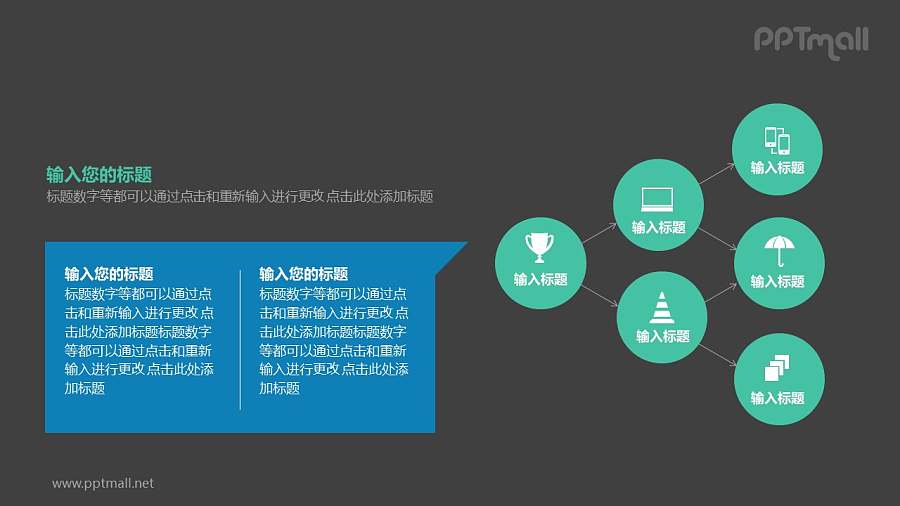 PPTmall

输入您的标题
标题数字等都可以通过点击和重新输入进行更改 点击此处添加标题

输入您的标题
标题数字等都可以通过点击和重新输入进行更改 点击此处添加标题标题数字等都可以通过点击和重新输入进行更改 点击此处添加标题

输入您的标题
标题数字等都可以通过点击和重新输入进行更改 点击此处添加标题标题数字等都可以通过点击和重新输入进行更改 点击此处添加标题

输入标题

输入标题

输入标题

输入标题

输入标题

输入标题

www.pptmall.net